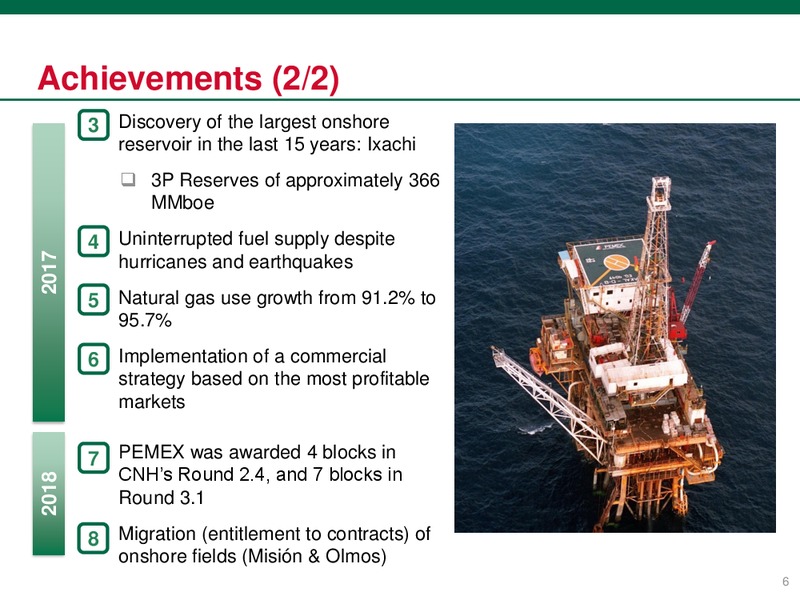 Achievements (2/2)

2017

3 Discovery of the largest onshore reservoir in the last 15 years: Ixachi

❑ 3P Reserves of approximately 366 MMboe

4 Uninterrupted fuel supply despite hurricanes and earthquakes

5 Natural gas use growth from 91.2% to 95.7%

6 Implementation of a commercial strategy based on the most profitable markets

2018

7 PEMEX was awarded 4 blocks in CNH's Round 2.4, and 7 blocks in Round 3.1

8 Migration (entitlement to contracts) of onshore fields (Misión & Olmos)

PEMEX

6